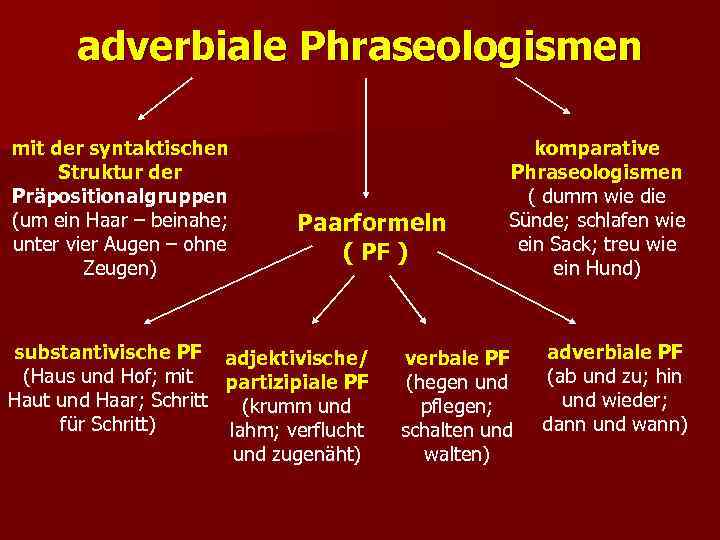 adverbiale Phraseologismen

mit der syntaktischen Struktur der Präpositionalgruppen (um ein Haar – beinahe; unter vier Augen – ohne Zeugen)

Paarformeln ( PF )

komparative Phraseologismen ( dumm wie die Sünde; schlafen wie ein Sack; treu wie ein Hund)

substantivische PF (Haus und Hof; mit Haut und Haar; Schritt für Schritt)

adjektivische/ partizipiale PF (krumm und lahm; verflucht und zugenäht)

verbale PF (hegen und pflegen; schalten und walten)

adverbiale PF (ab und zu; hin und wieder; dann und wann)